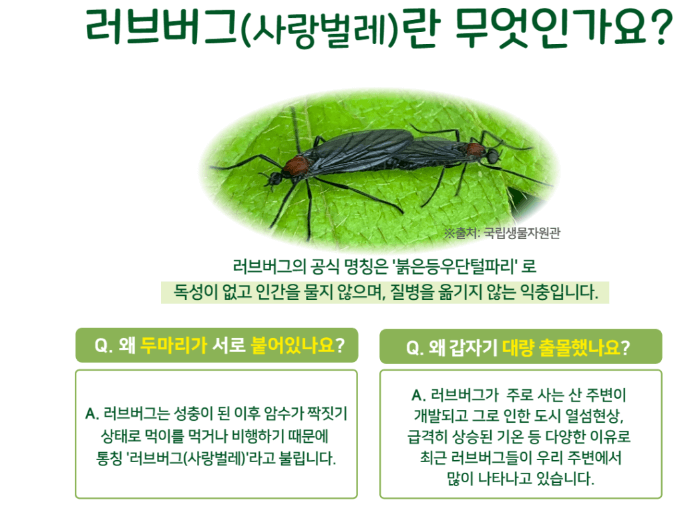 러브버그(사랑벌레)란 무엇인가요?

※출처: 국립생물자원관

러브버그의 공식 명칭은 '붉은등우단털파리' 로
독성이 없고 인간을 물지 않으며, 질병을 옮기지 않는 익충입니다.

Q. 왜 두마리가 서로 붙어있나요?

A. 러브버그는 성충이 된 이후 암수가 짝짓기 상태로 먹이를 먹거나 비행하기 때문에 통칭 '러브버그(사랑벌레)'라고 불립니다.

Q. 왜 갑자기 대량 출몰했나요?

A. 러브버그가 주로 사는 산 주변이 개발되고 그로 인한 도시 열섬현상, 급격히 상승된 기온 등 다양한 이유로 최근 러브버그들이 우리 주변에서 많이 나타나고 있습니다.